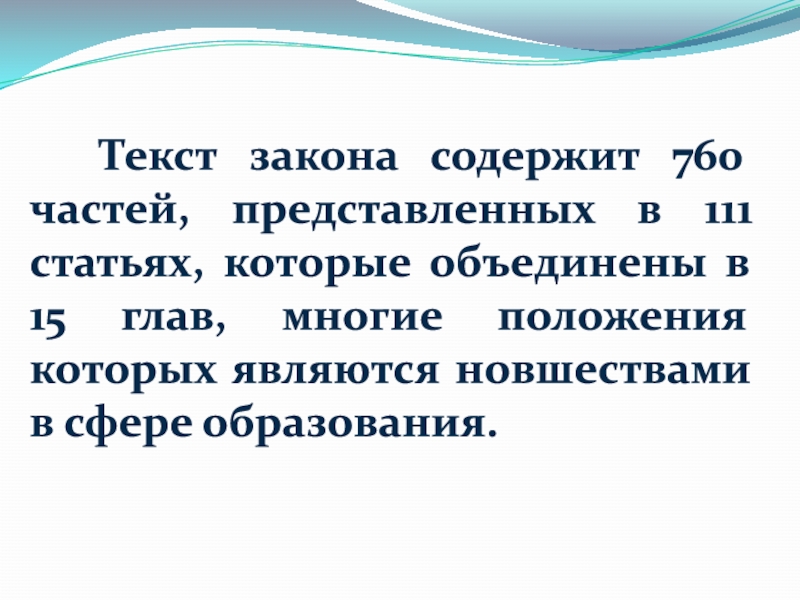 Текст закона содержит 760 частей, представленных в 111 статьях, которые объединены в 15 глав, многие положения которых являются новшествами в сфере образования.